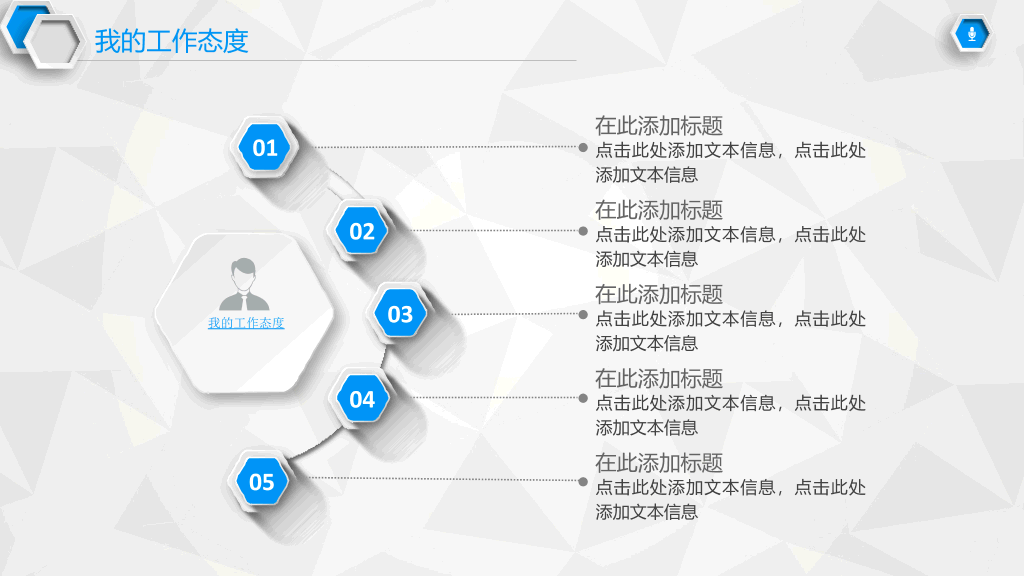 我的工作态度

我的工作态度

01

在此添加标题
点击此处添加文本信息，点击此处添加文本信息

02

在此添加标题
点击此处添加文本信息，点击此处添加文本信息

03

在此添加标题
点击此处添加文本信息，点击此处添加文本信息

04

在此添加标题
点击此处添加文本信息，点击此处添加文本信息

05

在此添加标题
点击此处添加文本信息，点击此处添加文本信息